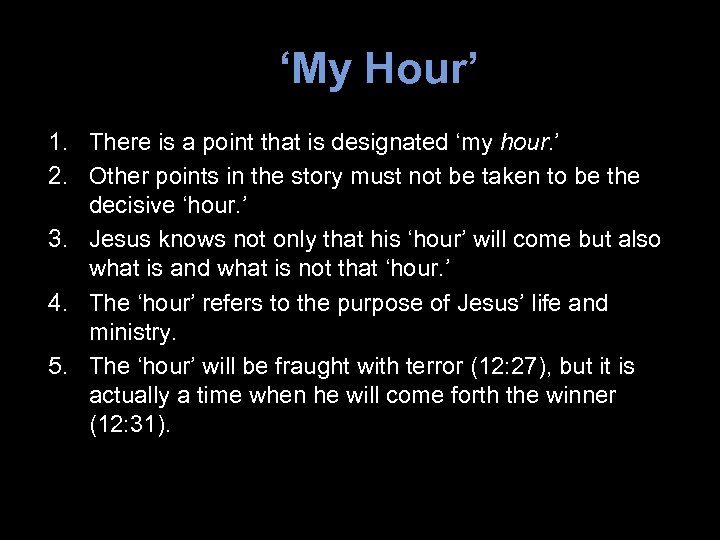 ‘My Hour’

1. There is a point that is designated ‘my hour.’
2. Other points in the story must not be taken to be the decisive ‘hour.’
3. Jesus knows not only that his ‘hour’ will come but also what is and what is not that ‘hour.’
4. The ‘hour’ refers to the purpose of Jesus’ life and ministry.
5. The ‘hour’ will be fraught with terror (12:27), but it is actually a time when he will come forth the winner (12:31).